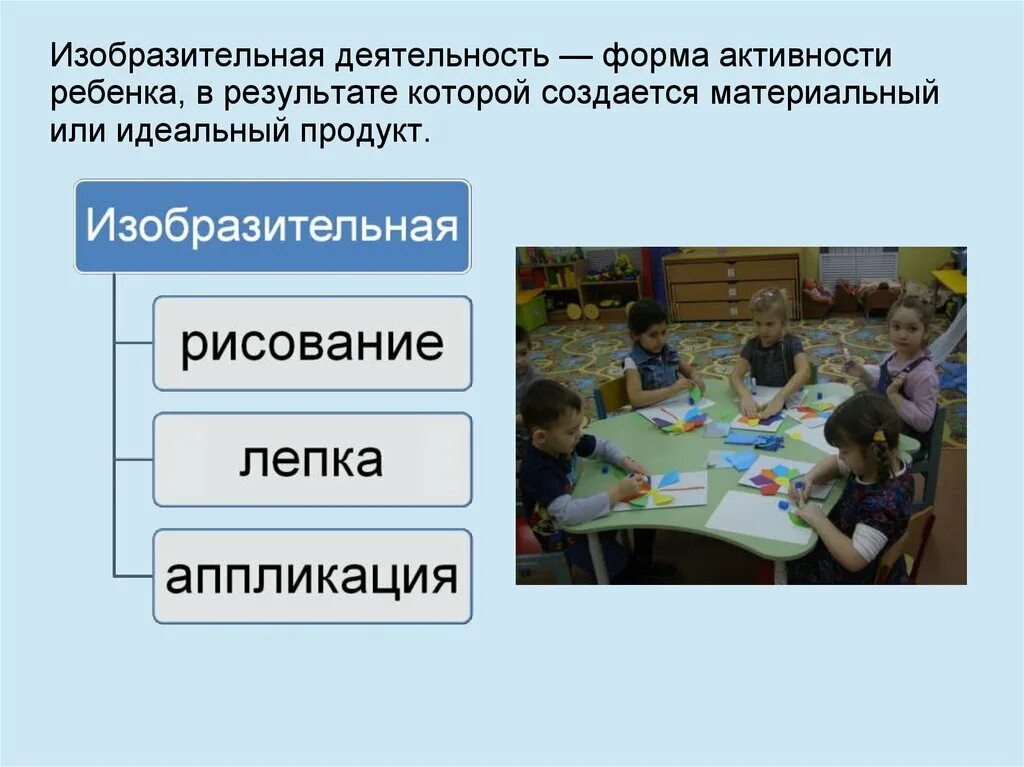 Изобразительная деятельность — форма активности ребенка, в результате которой создается материальный или идеальный продукт.

Изобразительная

рисование

лепка

аппликация